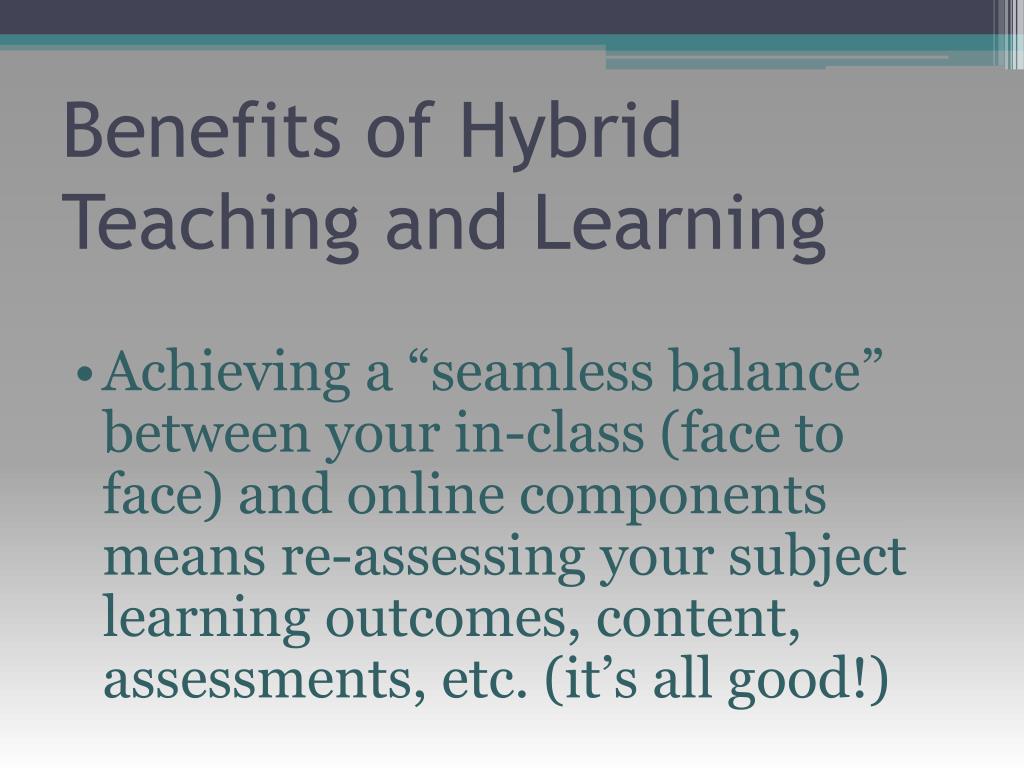 Benefits of Hybrid Teaching and Learning

• Achieving a “seamless balance” between your in-class (face to face) and online components means re-assessing your subject learning outcomes, content, assessments, etc. (it’s all good!)